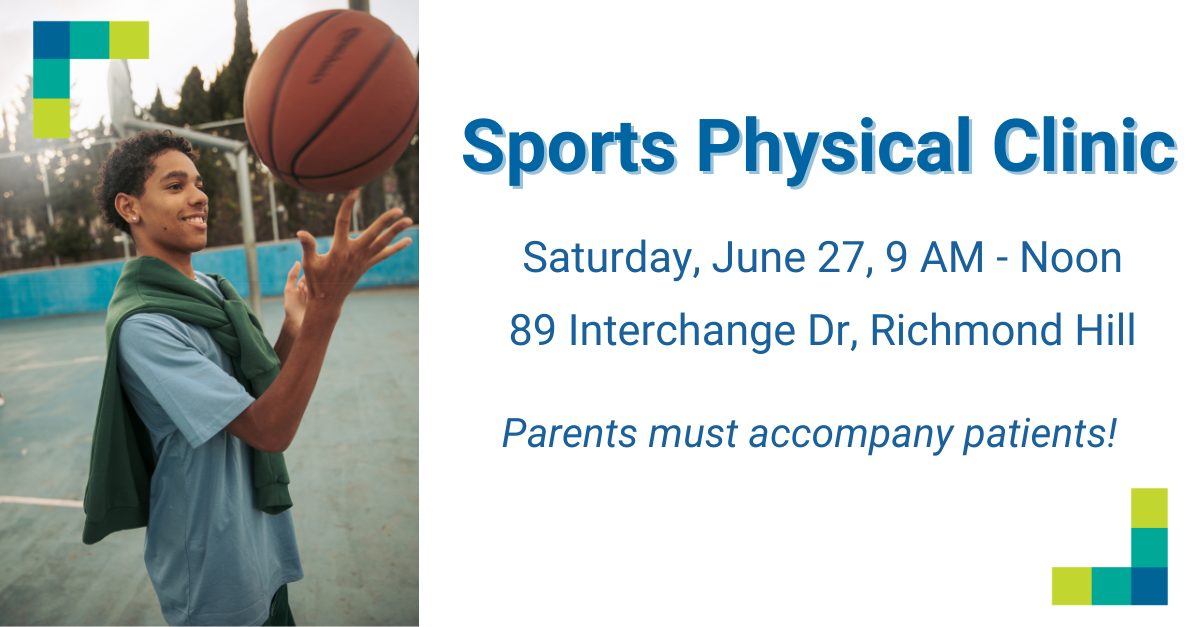 Sports Physical Clinic

Saturday, June 27, 9 AM - Noon

89 Interchange Dr, Richmond Hill

Parents must accompany patients!